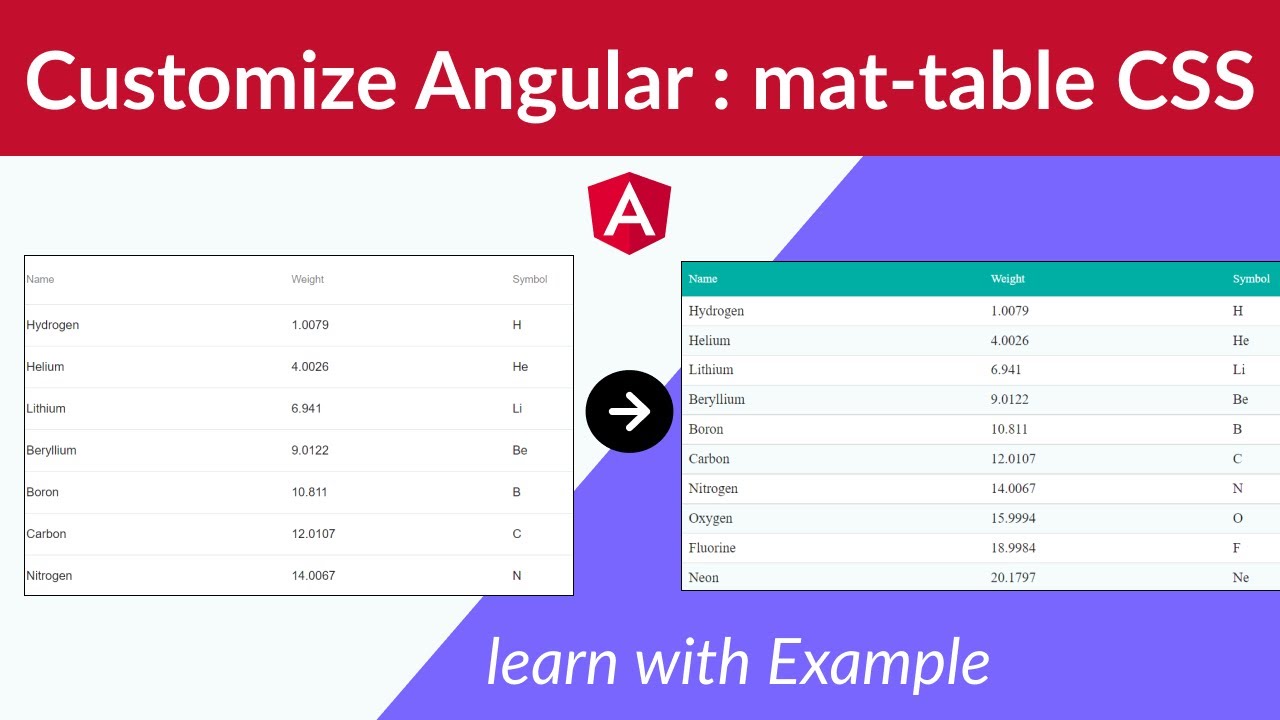 Customize Angular : mat-table CSS

A

| Name | Weight | Symbol |
|---|---|---|
| Hydrogen | 1.0079 | H |
| Helium | 4.0026 | He |
| Lithium | 6.941 | Li |
| Beryllium | 9.0122 | Be |
| Boron | 10.811 | B |
| Carbon | 12.0107 | C |
| Nitrogen | 14.0067 | N |

| Name | Weight | Symbol |
|---|---|---|
| Hydrogen | 1.0079 | H |
| Helium | 4.0026 | He |
| Lithium | 6.941 | Li |
| Beryllium | 9.0122 | Be |
| Boron | 10.811 | B |
| Carbon | 12.0107 | C |
| Nitrogen | 14.0067 | N |
| Oxygen | 15.9994 | O |
| Fluorine | 18.9984 | F |
| Neon | 20.1797 | Ne |

learn with Example